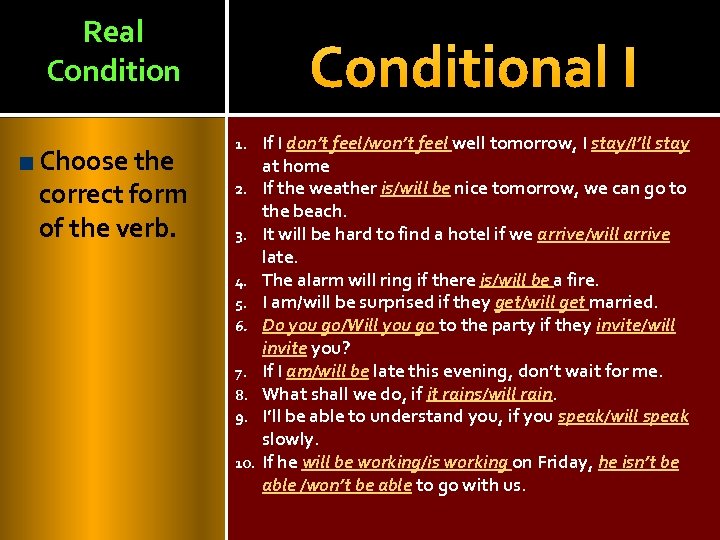 Real Condition

Conditional I

Choose the correct form of the verb.

1. If I don't feel/won't feel well tomorrow, I stay/I'll stay at home
2. If the weather is/will be nice tomorrow, we can go to the beach.
3. It will be hard to find a hotel if we arrive/will arrive late.
4. The alarm will ring if there is/will be a fire.
5. I am/will be surprised if they get/will get married.
6. Do you go/Will you go to the party if they invite/will invite you?
7. If I am/will be late this evening, don't wait for me.
8. What shall we do, if it rains/will rain.
9. I'll be able to understand you, if you speak/will speak slowly.
10. If he will be working/is working on Friday, he isn't be able /won't be able to go with us.